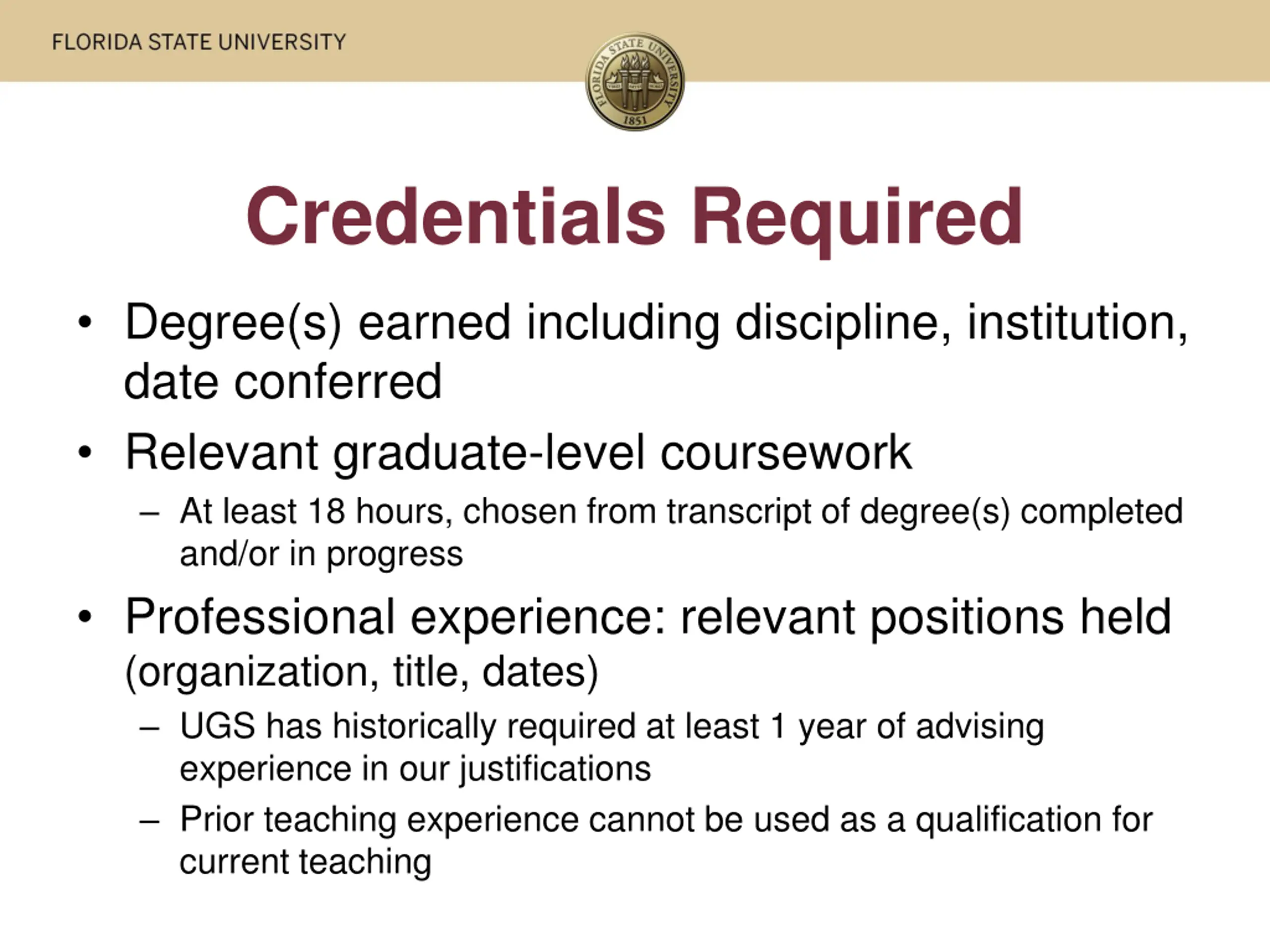 FLORIDA STATE UNIVERSITY

FLORIDA STATE UNIVERSITY 1851

Credentials Required

• Degree(s) earned including discipline, institution, date conferred

• Relevant graduate-level coursework

– At least 18 hours, chosen from transcript of degree(s) completed and/or in progress

• Professional experience: relevant positions held (organization, title, dates)

– UGS has historically required at least 1 year of advising experience in our justifications

– Prior teaching experience cannot be used as a qualification for current teaching